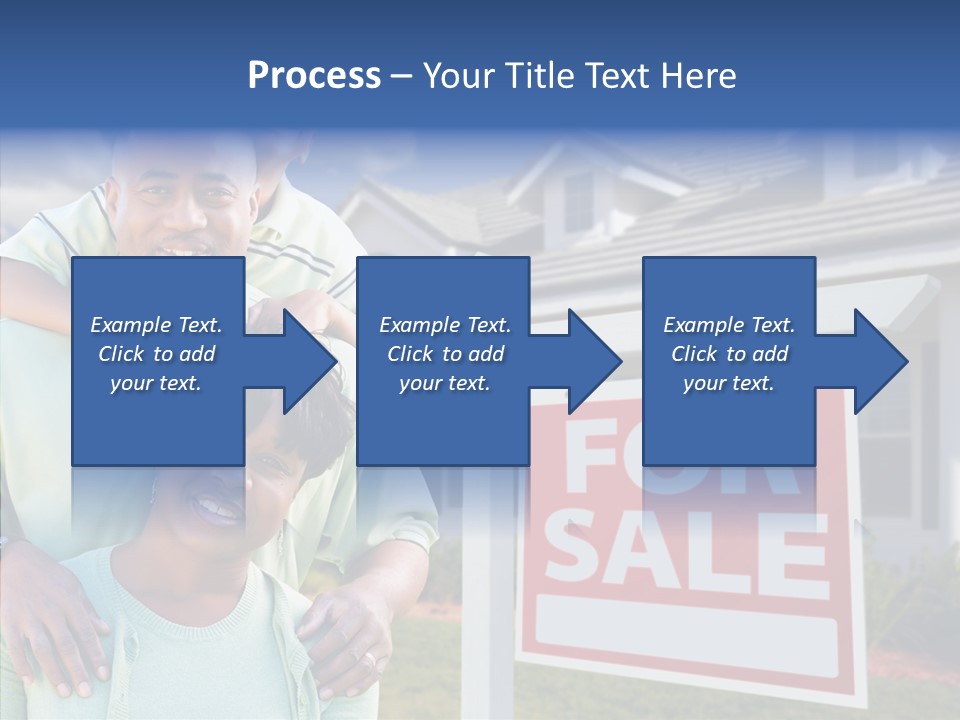 Process – Your Title Text Here

Example Text. Click to add your text.

Example Text. Click to add your text.

Example Text. Click to add your text.

FOR SALE